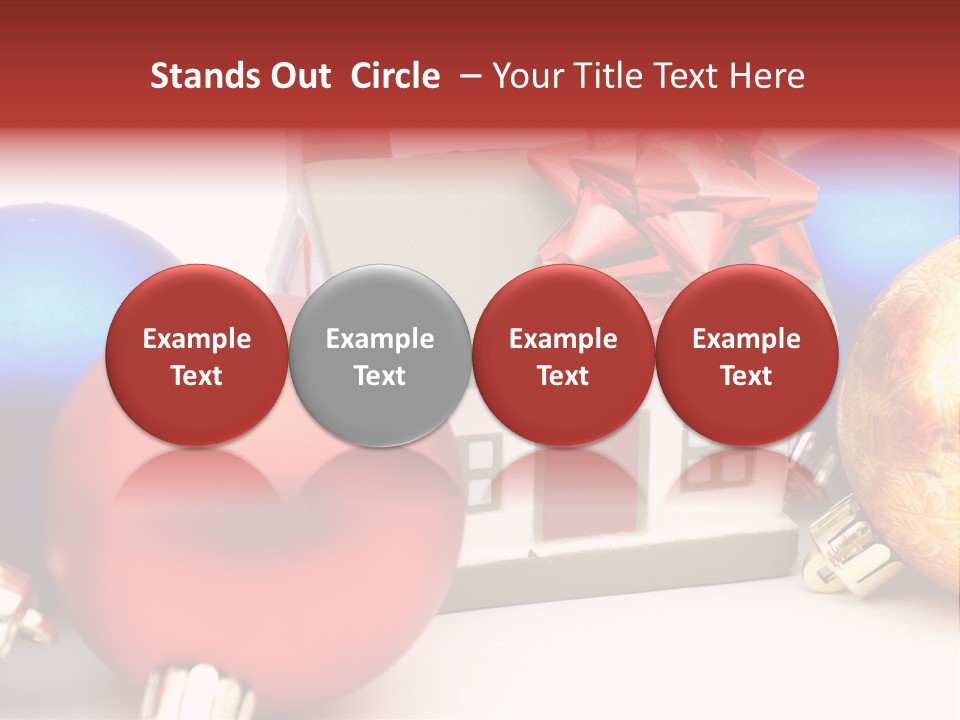 Stands Out Circle – Your Title Text Here

Example Text

Example Text

Example Text

Example Text